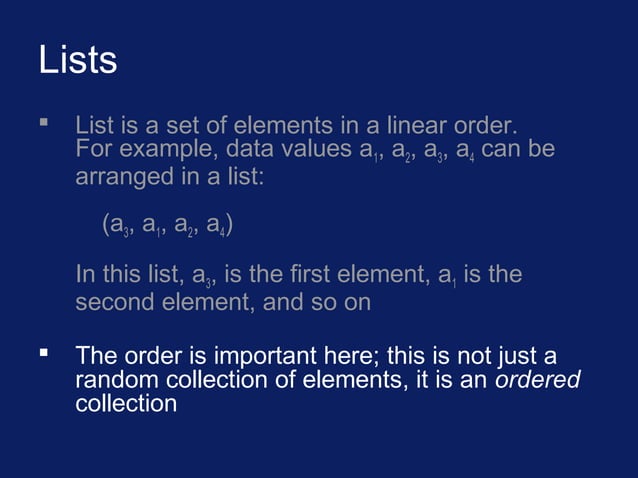 Lists

▪ List is a set of elements in a linear order. For example, data values $a_1$, $a_2$, $a_3$, $a_4$ can be arranged in a list:

($a_3$, $a_1$, $a_2$, $a_4$)

In this list, $a_3$, is the first element, $a_1$ is the second element, and so on

▪ The order is important here; this is not just a random collection of elements, it is an *ordered* collection